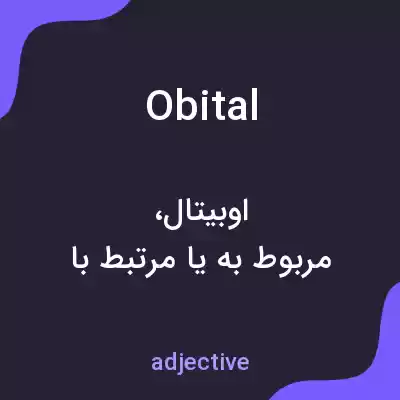 Obital

اوبیتال،
مربوط به یا مرتبط با

adjective